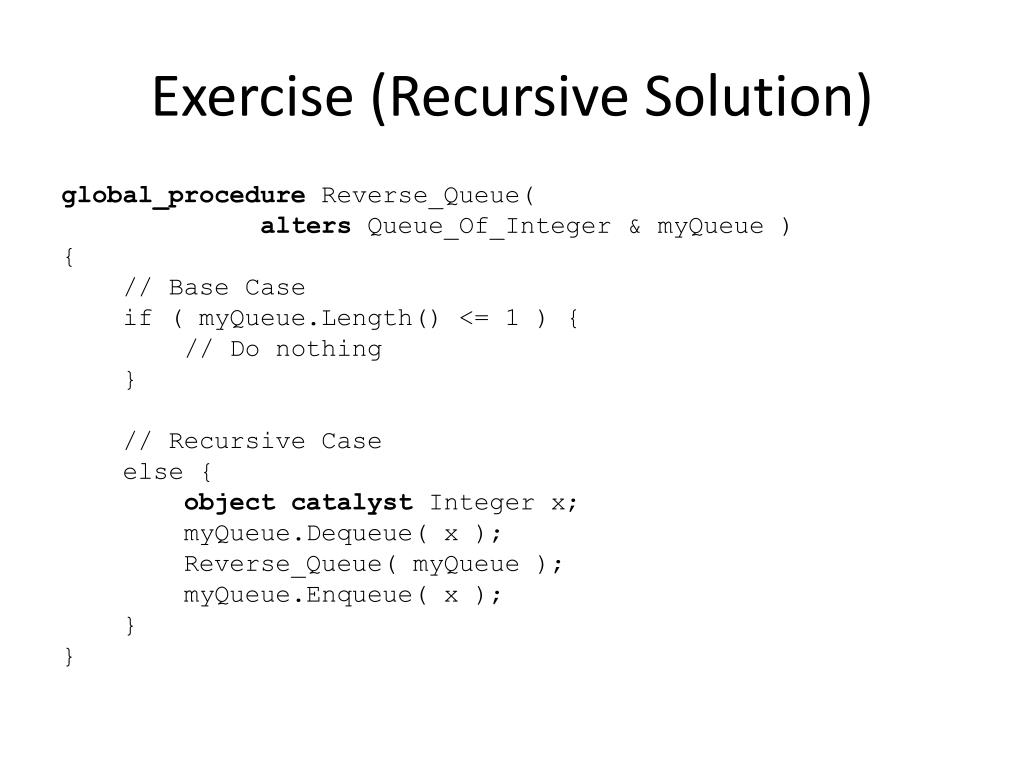 Exercise (Recursive Solution)

global_procedure Reverse_Queue(
alters Queue_Of_Integer & myQueue )
{
// Base Case
if ( myQueue.Length() <= 1 ) {
// Do nothing
}

// Recursive Case
else {
object catalyst Integer x;
myQueue.Dequeue( x );
Reverse_Queue( myQueue );
myQueue.Enqueue( x );
}
}